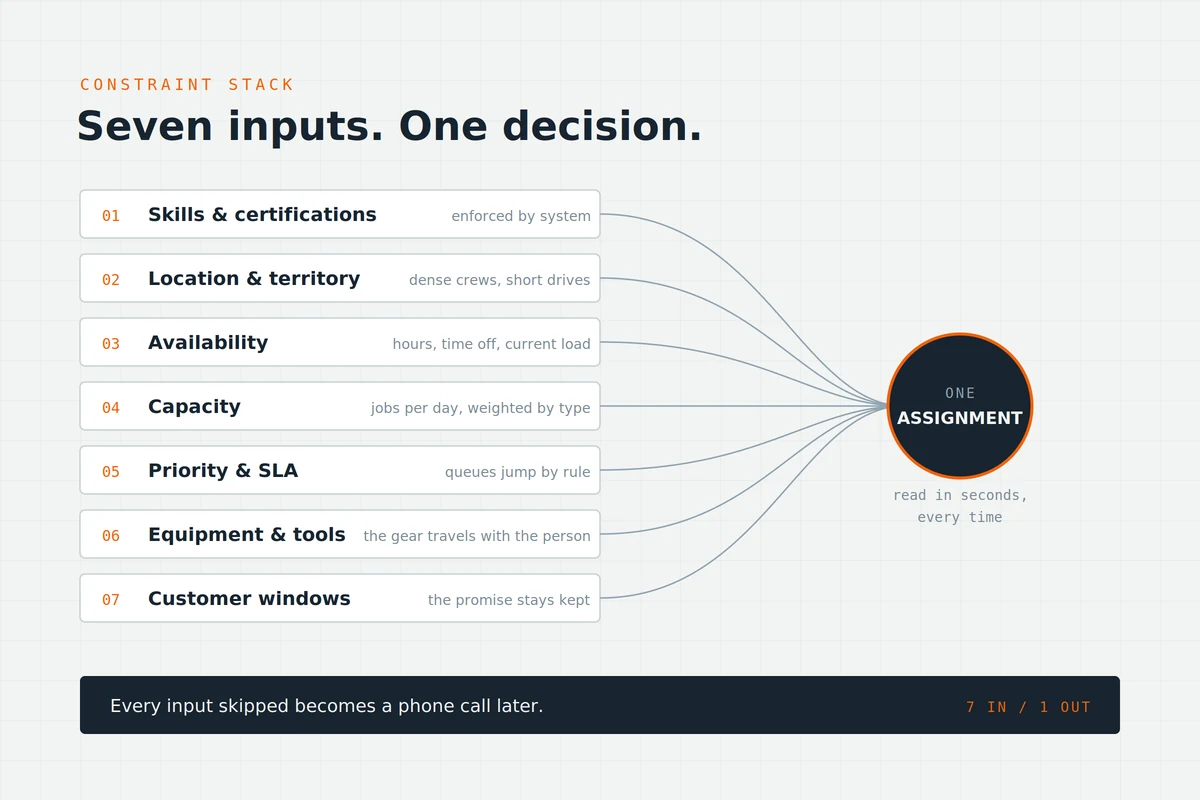 CONSTRAINT STACK

Seven inputs. One decision.

01 Skills & certifications enforced by system

02 Location & territory dense crews, short drives

03 Availability hours, time off, current load

04 Capacity jobs per day, weighted by type

05 Priority & SLA queues jump by rule

06 Equipment & tools the gear travels with the person

07 Customer windows the promise stays kept

ONE
ASSIGNMENT

read in seconds, every time

Every input skipped becomes a phone call later.

7 IN / 1 OUT